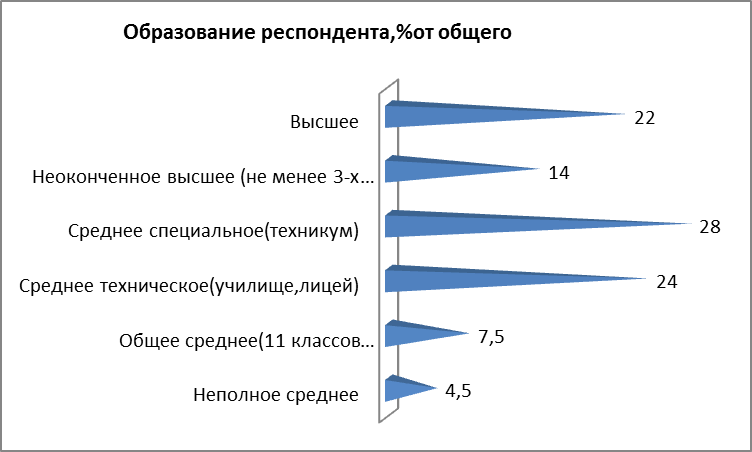 Образование респондента,%от общего

Высшее
22

Неоконченное высшее (не менее 3-х...
14

Среднее специальное(техникум)
28

Среднее техническое(училище,лицей)
24

Общее среднее(11 классов...
7,5

Неполное среднее
4,5